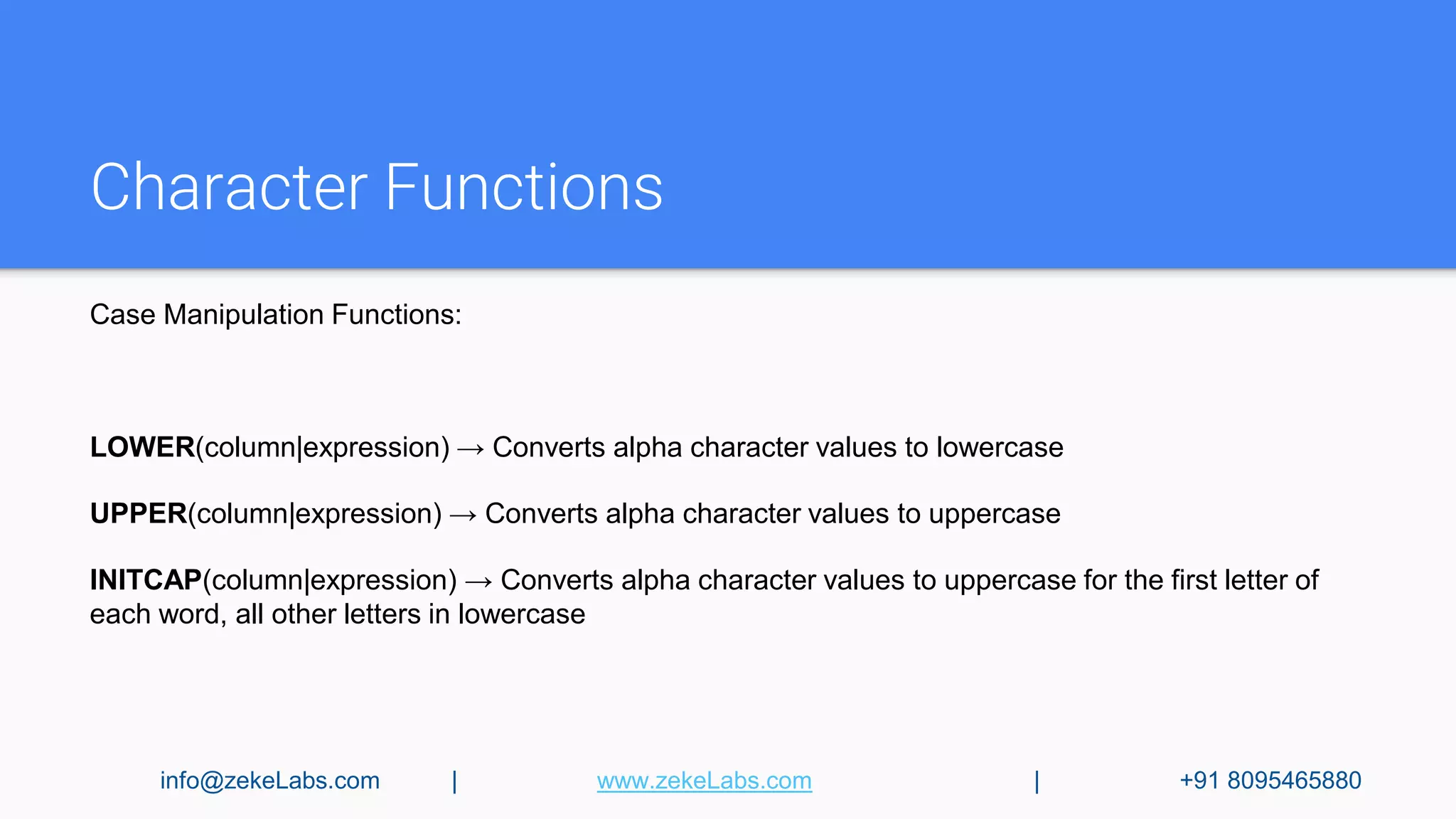 Character Functions

Case Manipulation Functions:

LOWER(column|expression) → Converts alpha character values to lowercase

UPPER(column|expression) → Converts alpha character values to uppercase

INITCAP(column|expression) → Converts alpha character values to uppercase for the first letter of each word, all other letters in lowercase

info@zekeLabs.com | www.zekeLabs.com | +91 8095465880